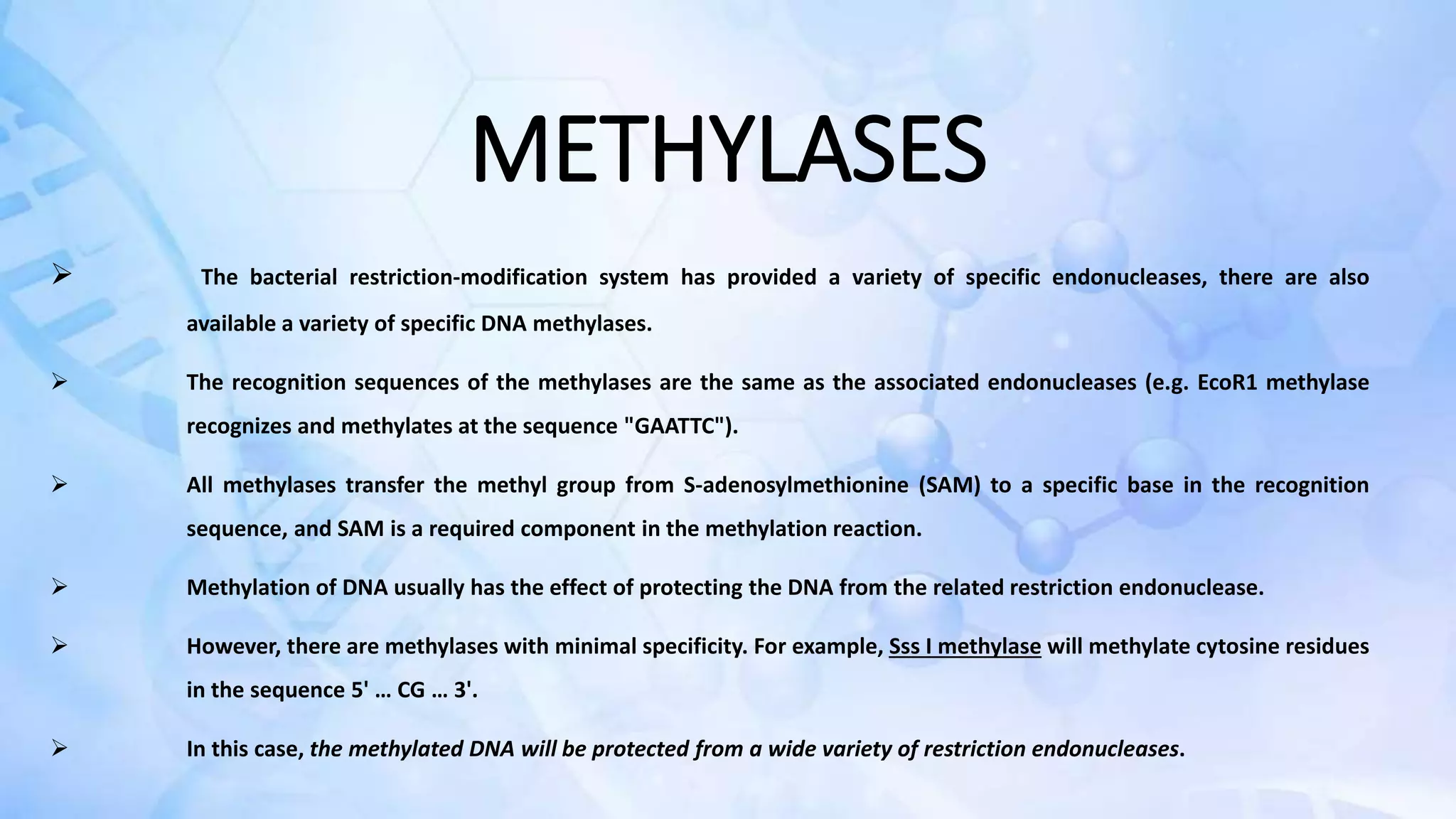 METHYLASES

➢ The bacterial restriction-modification system has provided a variety of specific endonucleases, there are also available a variety of specific DNA methylases.

➢ The recognition sequences of the methylases are the same as the associated endonucleases (e.g. EcoR1 methylase recognizes and methylates at the sequence "GAATTC").

➢ All methylases transfer the methyl group from S-adenosylmethionine (SAM) to a specific base in the recognition sequence, and SAM is a required component in the methylation reaction.

➢ Methylation of DNA usually has the effect of protecting the DNA from the related restriction endonuclease.

➢ However, there are methylases with minimal specificity. For example, Sss I methylase will methylate cytosine residues in the sequence 5' … CG … 3'.

➢ In this case, the methylated DNA will be protected from a wide variety of restriction endonucleases.